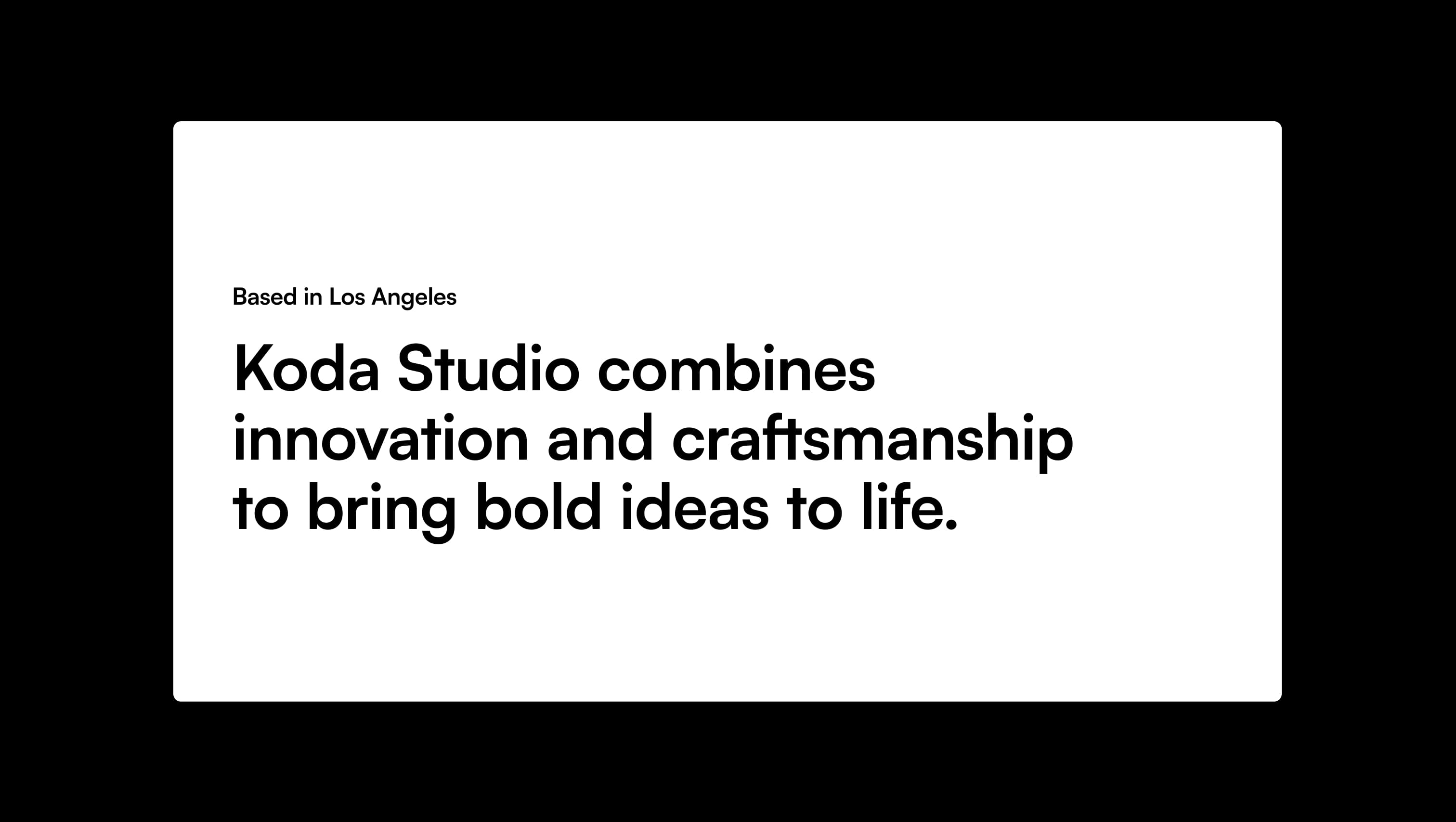 Based in Los Angeles

Koda Studio combines innovation and craftsmanship to bring bold ideas to life.